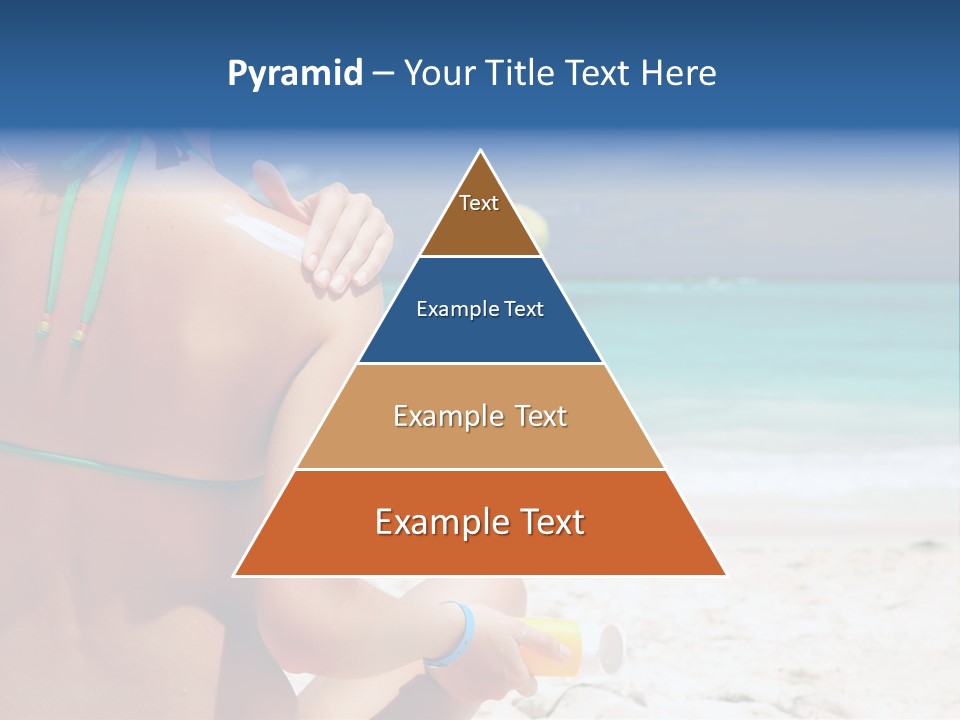 Pyramid – Your Title Text Here

Text

Example Text

Example Text

Example Text